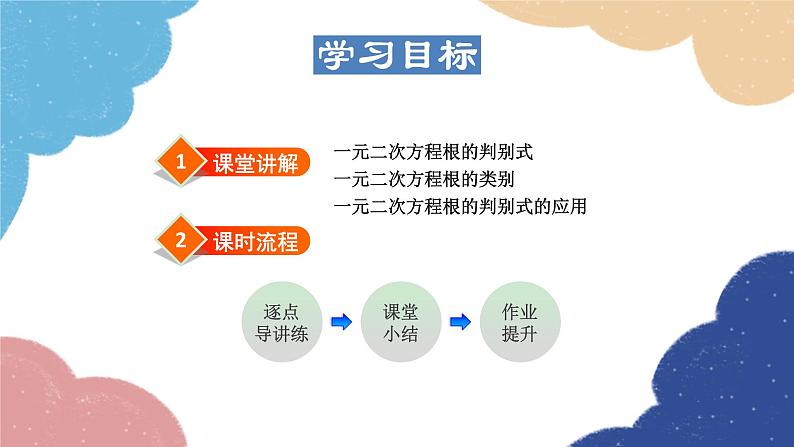 学习目标

1 课堂讲解

一元二次方程根的判别式
一元二次方程根的类别
一元二次方程根的判别式的应用

2 课时流程

逐点导讲练

课堂小结

作业提升